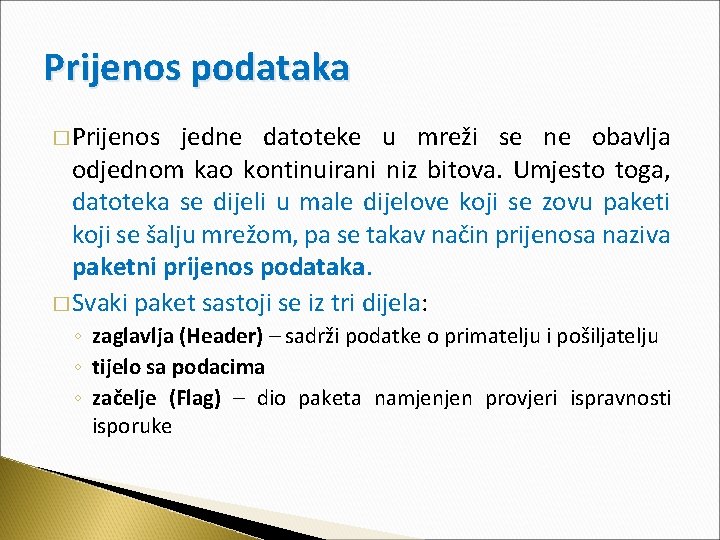 Prijenos podataka

□ Prijenos jedne datoteke u mreži se ne obavlja odjednom kao kontinuirani niz bitova. Umjesto toga, datoteka se dijeli u male dijelove koji se zovu paketi koji se šalju mrežom, pa se takav način prijenosa naziva paketni prijenos podataka.

□ Svaki paket sastoji se iz tri dijela:
◦ zaglavlja (Header) – sadrži podatke o primatelju i pošiljatelju
◦ tijelo sa podacima
◦ začelje (Flag) – dio paketa namjenjen provjeri ispravnosti isporuke